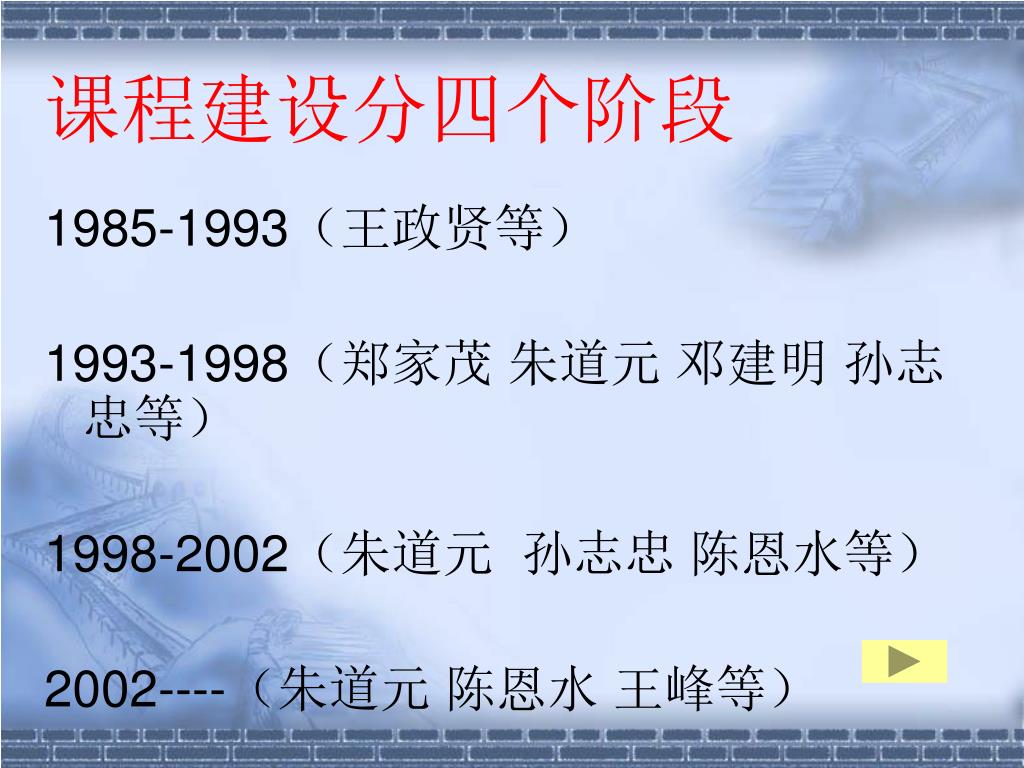 课程建设分四个阶段

1985-1993（王政贤等）

1993-1998（郑家茂 朱道元 邓建明 孙志忠等）

1998-2002（朱道元 孙志忠 陈恩水等）

2002----（朱道元 陈恩水 王峰等）